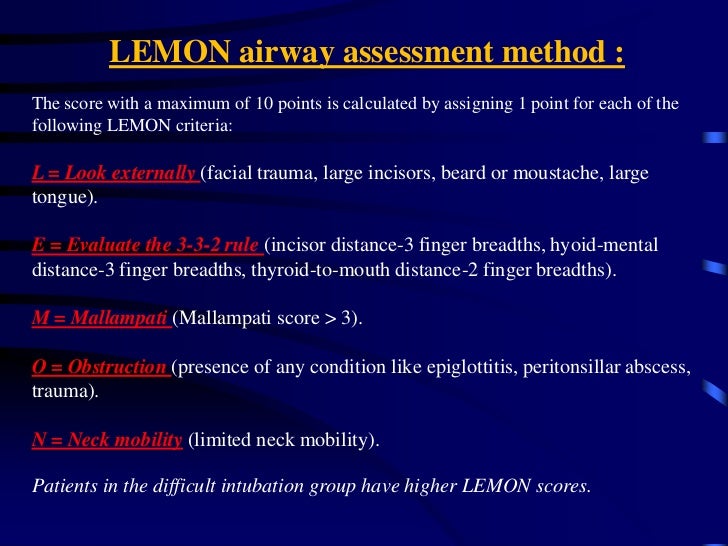 LEMON airway assessment method :

The score with a maximum of 10 points is calculated by assigning 1 point for each of the following LEMON criteria:

L = Look externally (facial trauma, large incisors, beard or moustache, large tongue).

E = Evaluate the 3-3-2 rule (incisor distance-3 finger breadths, hyoid-mental distance-3 finger breadths, thyroid-to-mouth distance-2 finger breadths).

M = Mallampati (Mallampati score > 3).

O = Obstruction (presence of any condition like epiglottitis, peritonsillar abscess, trauma).

N = Neck mobility (limited neck mobility).

Patients in the difficult intubation group have higher LEMON scores.